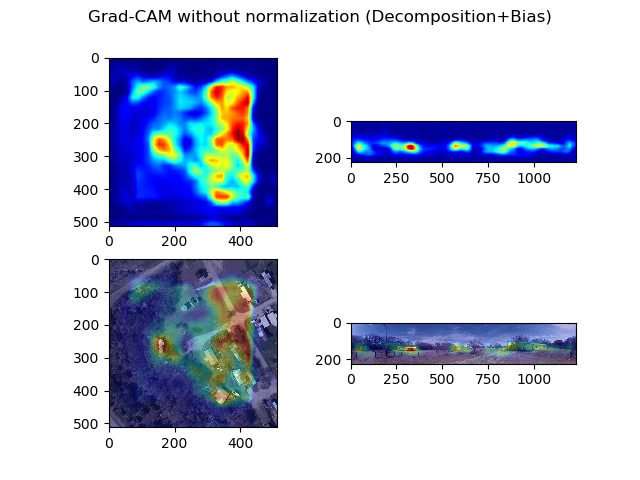 Grad-CAM without normalization (Decomposition+Bias)

0
100
200
300
400
500
0 200 400

0
200
0 250 500 750 1000

0
100
200
300
400
500
0 200 400

0
200
0 250 500 750 1000